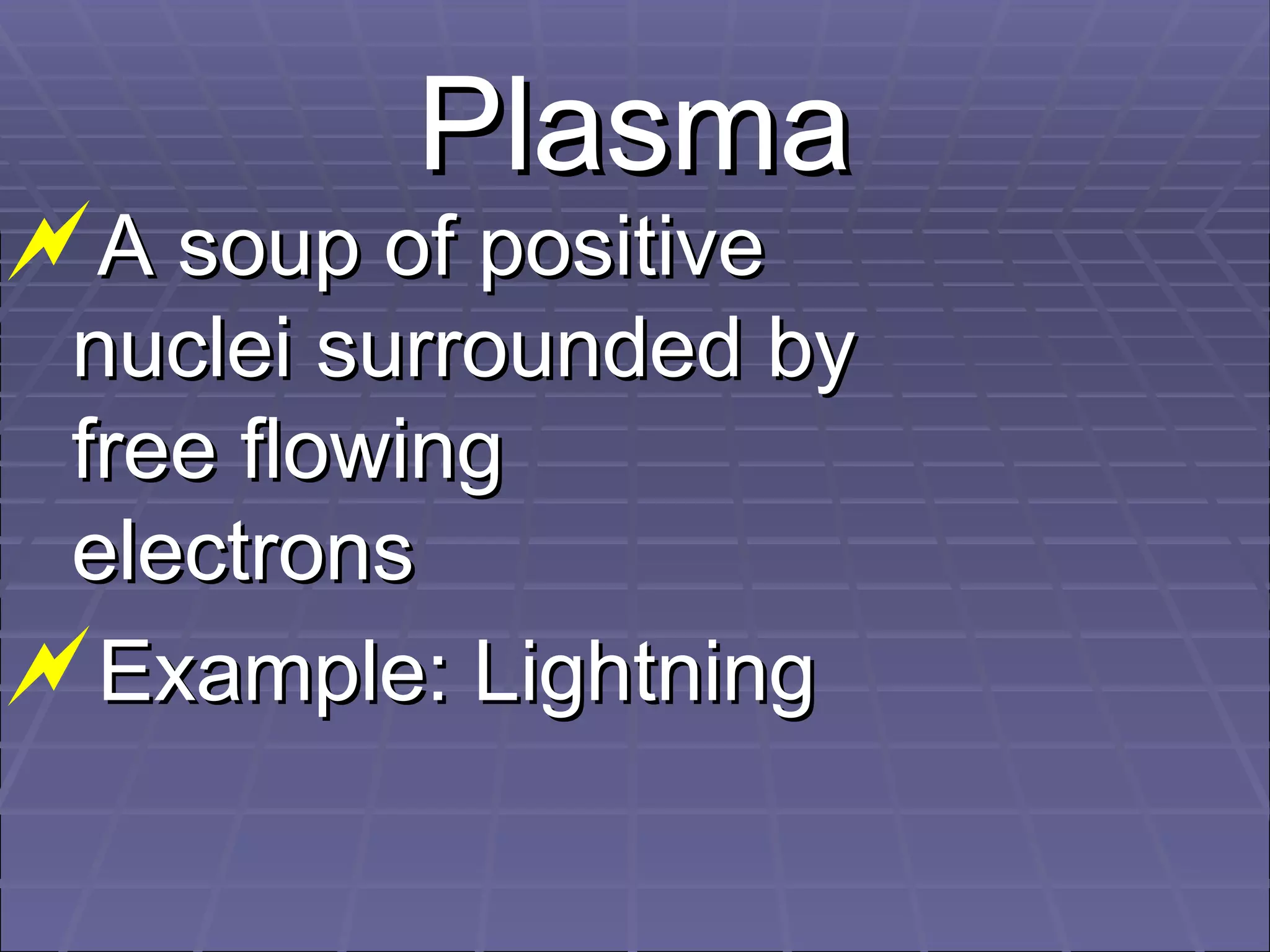 Plasma

A soup of positive nuclei surrounded by free flowing electrons

Example: Lightning